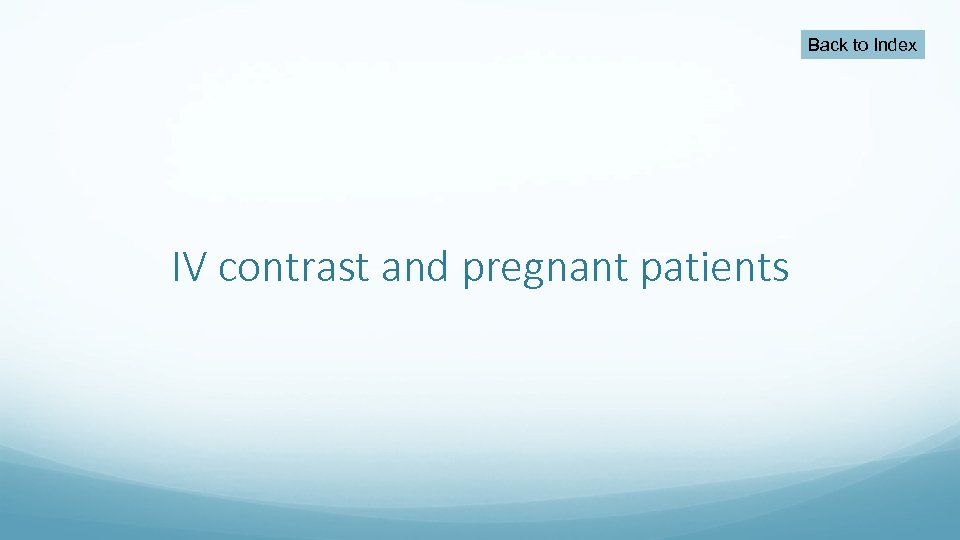 Back to Index

IV contrast and pregnant patients